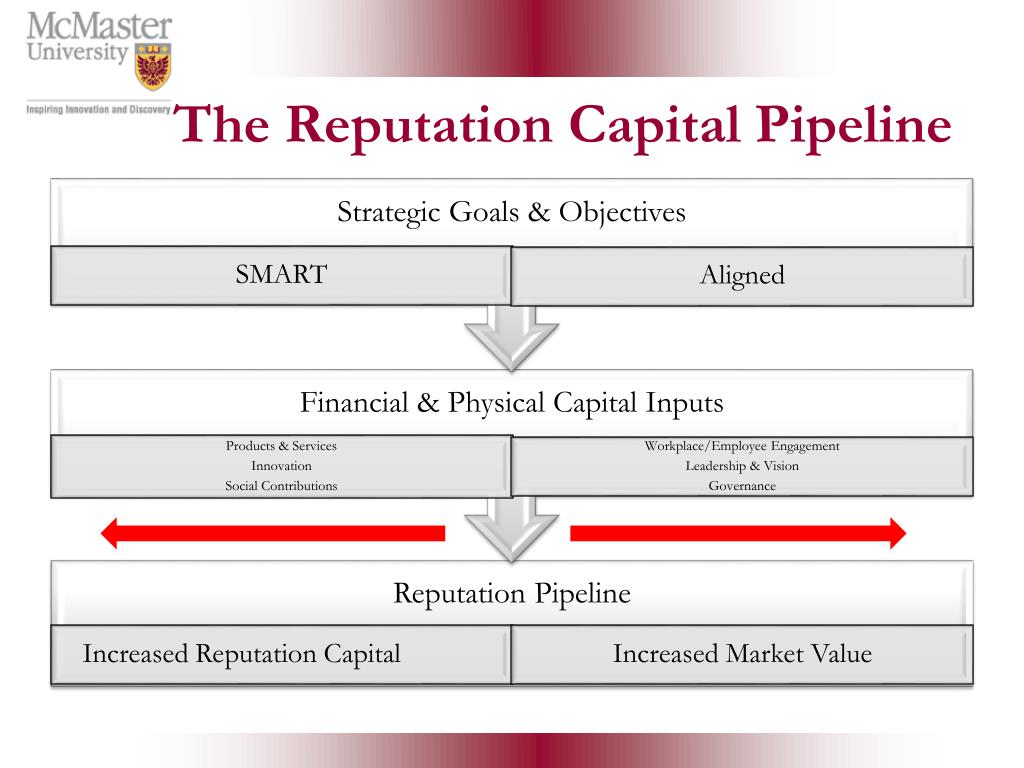 McMaster University

Inspiring Innovation and Discovery

The Reputation Capital Pipeline

Strategic Goals & Objectives

SMART

Aligned

Financial & Physical Capital Inputs

Products & Services
Innovation
Social Contributions

Workplace/Employee Engagement
Leadership & Vision
Governance

Reputation Pipeline

Increased Reputation Capital

Increased Market Value